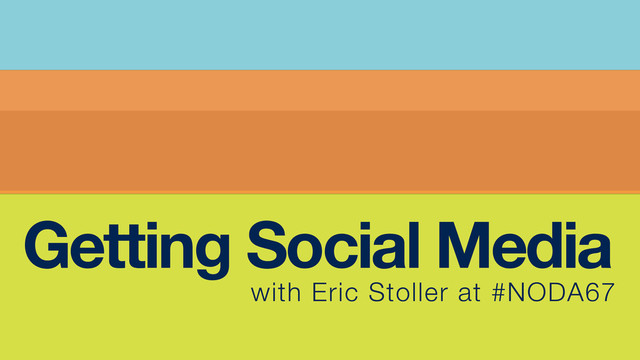 Getting Social Media
with Eric Stoller at #NODA67